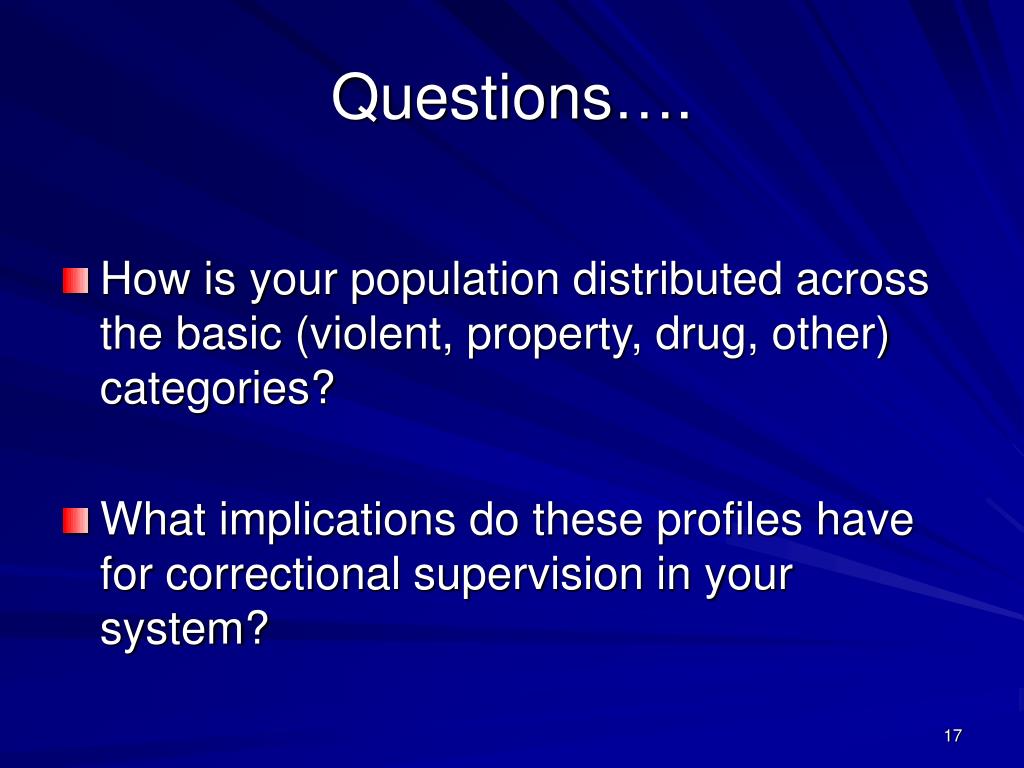 Questions….

How is your population distributed across the basic (violent, property, drug, other) categories?

What implications do these profiles have for correctional supervision in your system?

17